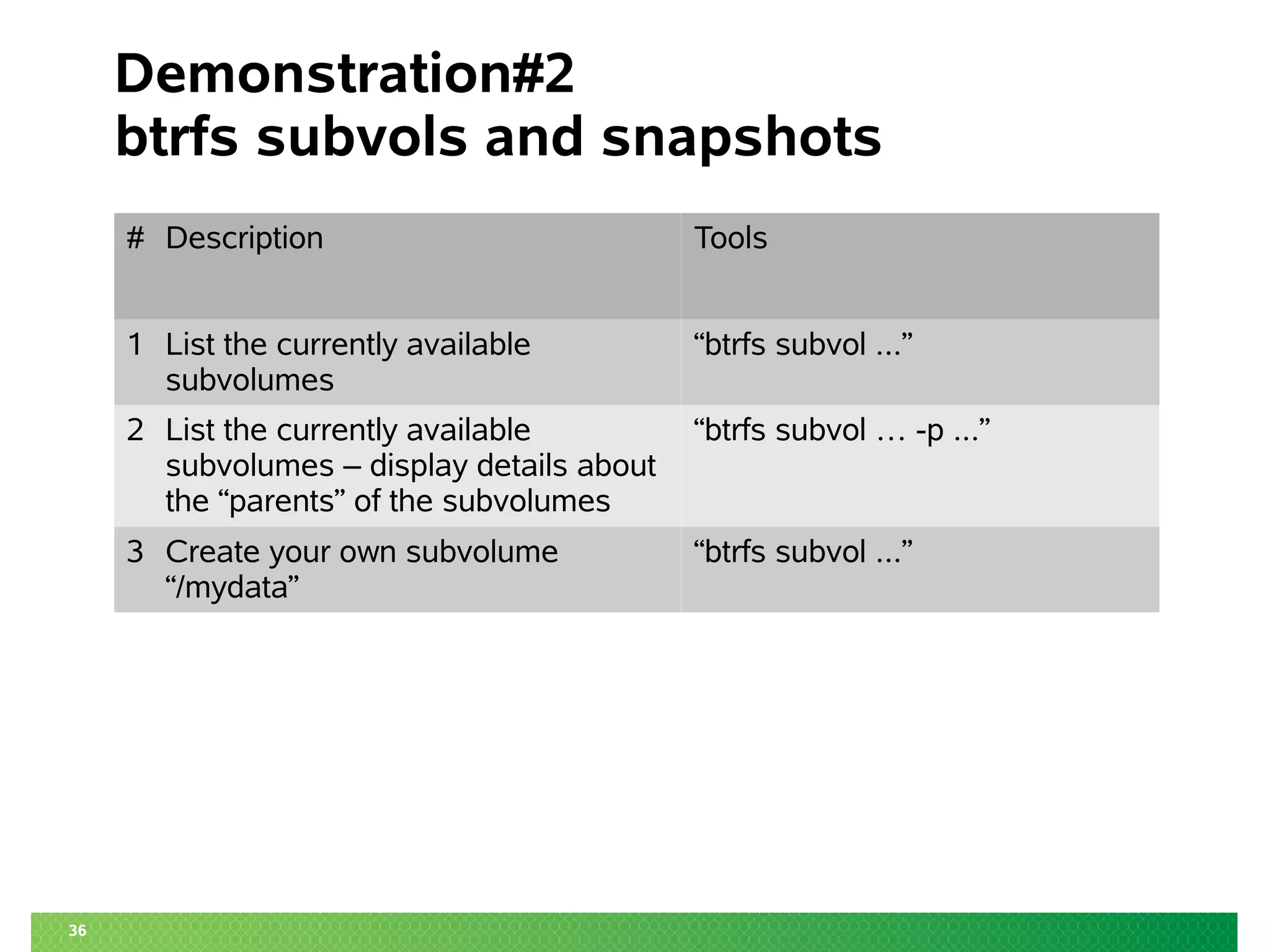 Demonstration#2
btrfs subvols and snapshots

| # | Description | Tools |
|---|---|---|
| 1 | List the currently available subvolumes | “btrfs subvol ...” |
| 2 | List the currently available subvolumes – display details about the “parents” of the subvolumes | “btrfs subvol … -p ...” |
| 3 | Create your own subvolume “/mydata” | “btrfs subvol ...” |

36